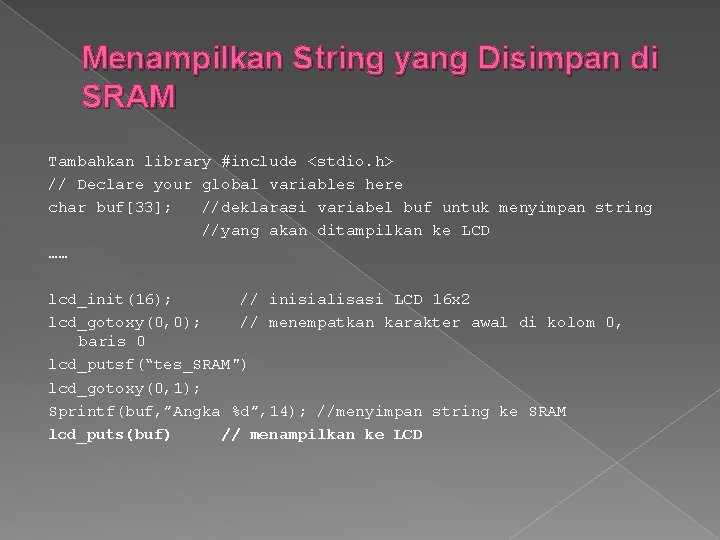 Menampilkan String yang Disimpan di SRAM

Tambahkan library #include <stdio.h>
// Declare your global variables here
char buf[33];   //deklarasi variabel buf untuk menyimpan string
                //yang akan ditampilkan ke LCD
……

lcd_init(16);       // inisialisasi LCD 16x2
lcd_gotoxy(0,0);    // menempatkan karakter awal di kolom 0, baris 0
lcd_putsf(“tes_SRAM")
lcd_gotoxy(0,1);
Sprintf(buf,”Angka %d”,14); //menyimpan string ke SRAM
lcd_puts(buf)     // menampilkan ke LCD